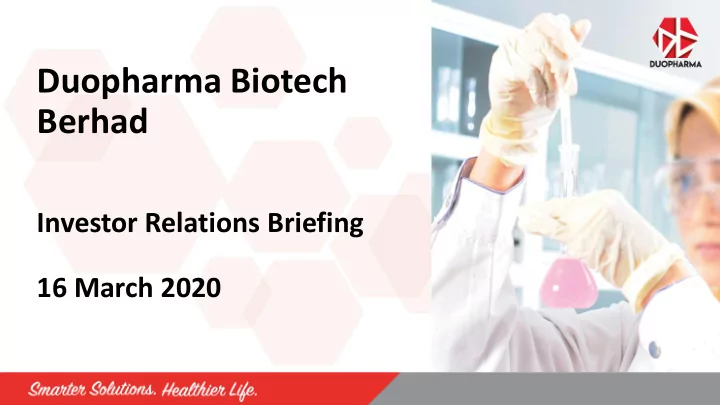 DUOPHARMA

Duopharma Biotech Berhad

Investor Relations Briefing

16 March 2020

Smarter Solutions. Healthier Life.